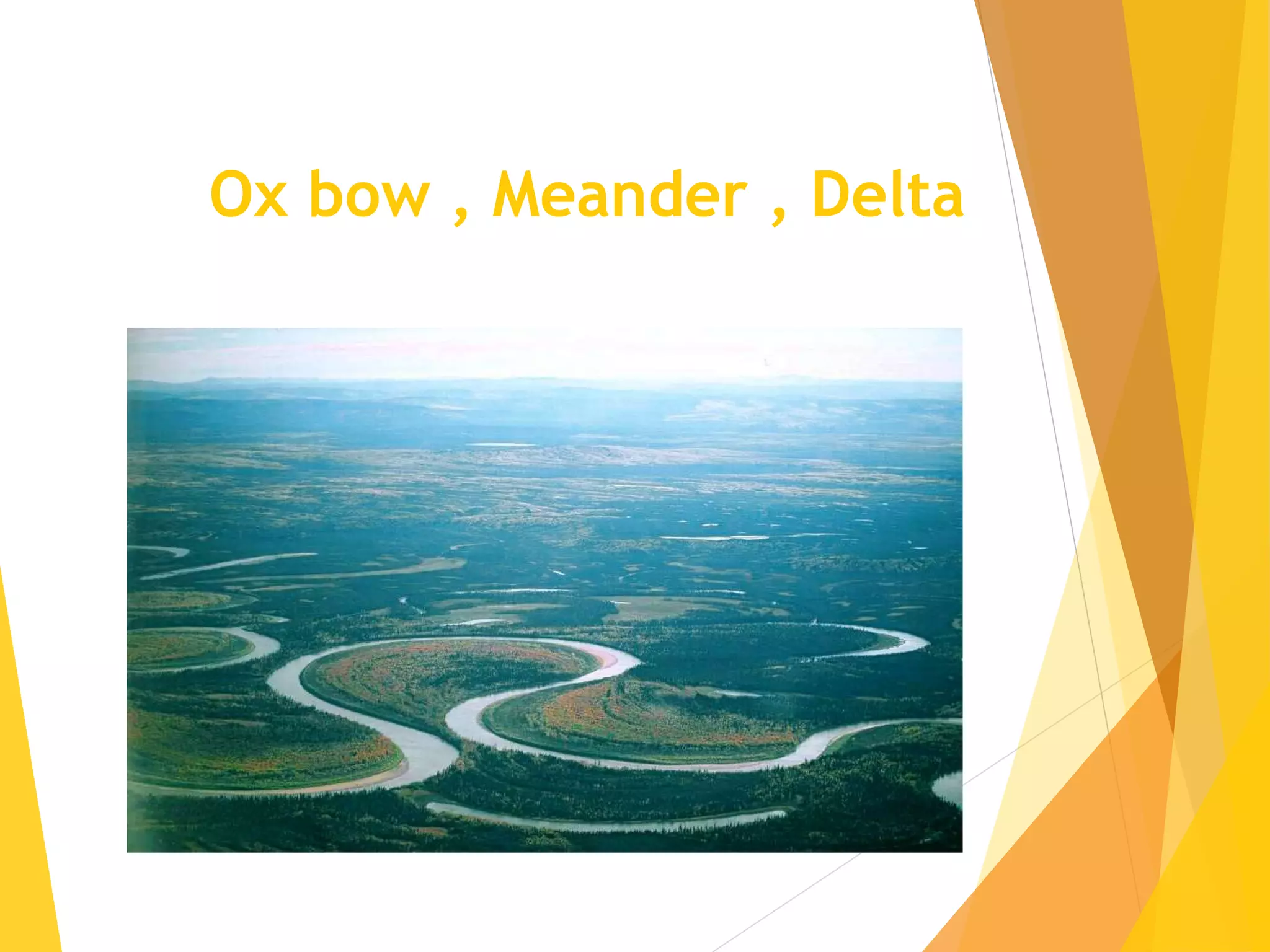 Ox bow , Meander , Delta